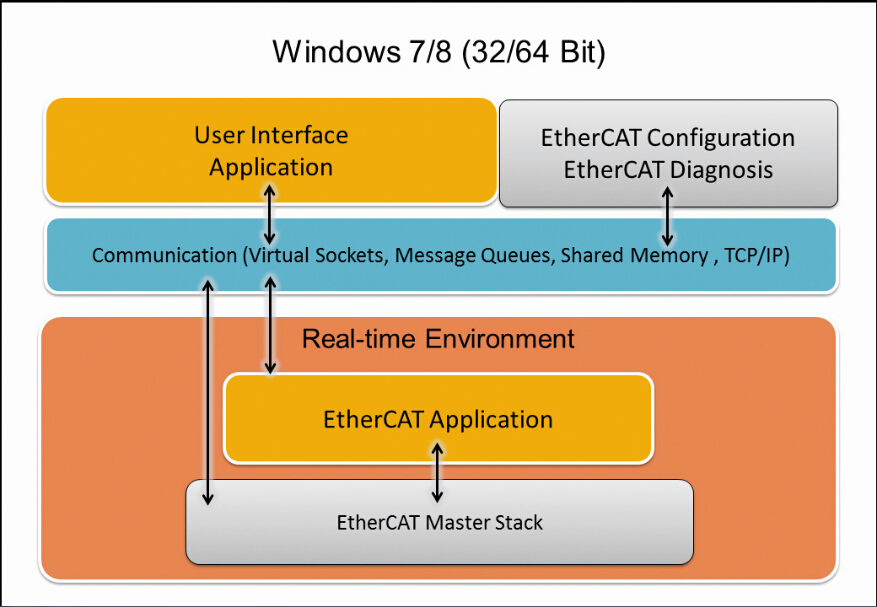 Windows 7/8 (32/64 Bit)

User Interface
Application

EtherCAT Configuration
EtherCAT Diagnosis

Communication (Virtual Sockets, Message Queues, Shared Memory , TCP/IP)

Real-time Environment

EtherCAT Application

EtherCAT Master Stack